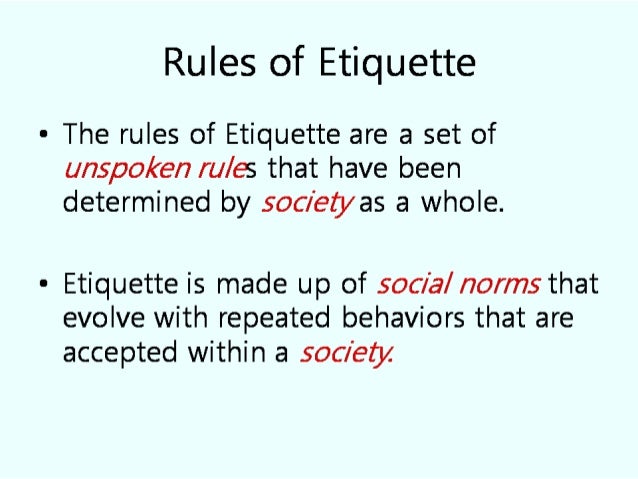 Rules of Etiquette

• The rules of Etiquette are a set of unspoken rules that have been determined by society as a whole.

• Etiquette is made up of social norms that evolve with repeated behaviors that are accepted within a society.